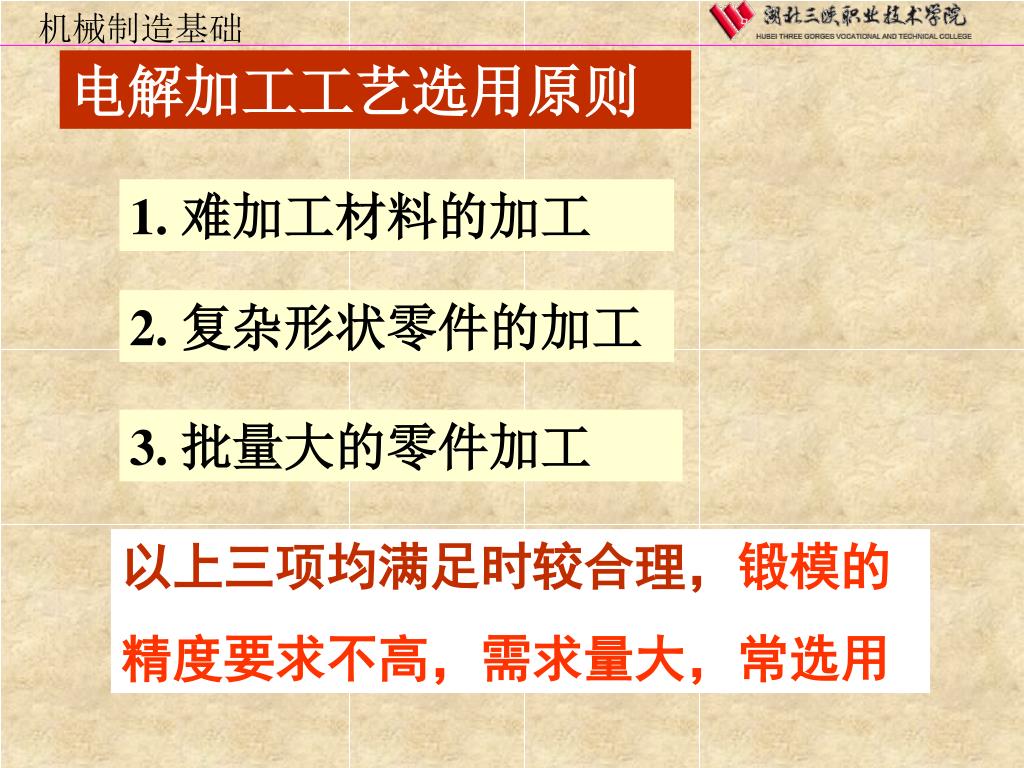 机械制造基础

湖北三峡职业技术学院
HUBEI THREE GORGES VOCATIONAL AND TECHNICAL COLLEGE

电解加工工艺选用原则

1. 难加工材料的加工

2. 复杂形状零件的加工

3. 批量大的零件加工

以上三项均满足时较合理，锻模的精度要求不高，需求量大，常选用